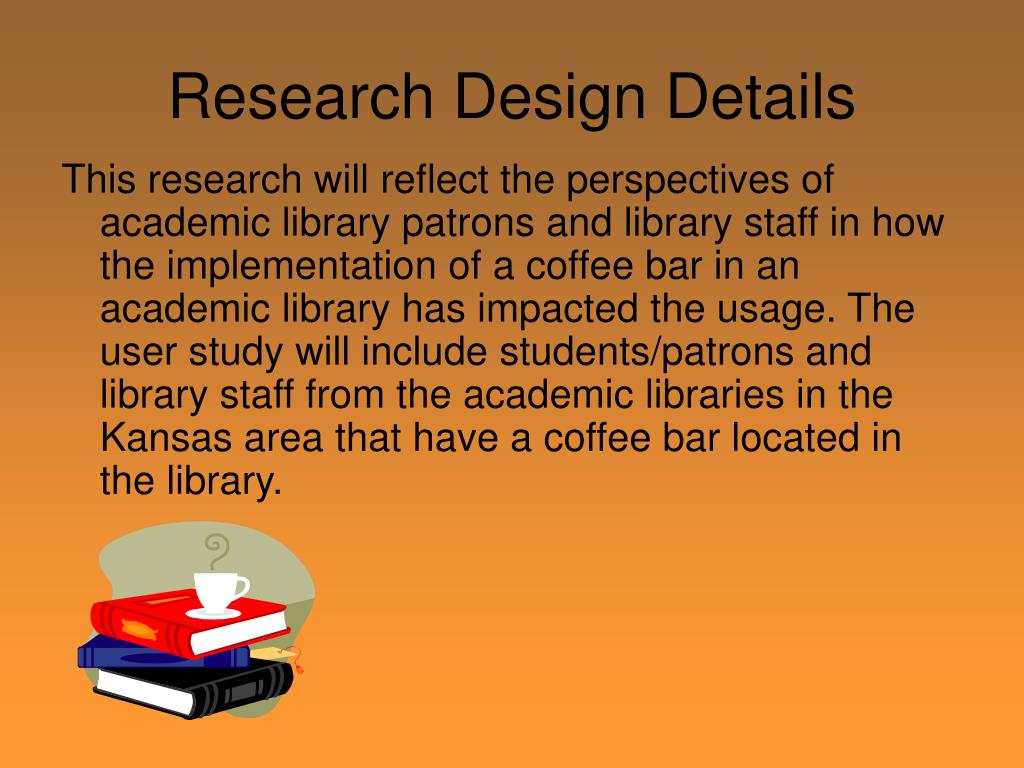 Research Design Details

This research will reflect the perspectives of academic library patrons and library staff in how the implementation of a coffee bar in an academic library has impacted the usage. The user study will include students/patrons and library staff from the academic libraries in the Kansas area that have a coffee bar located in the library.